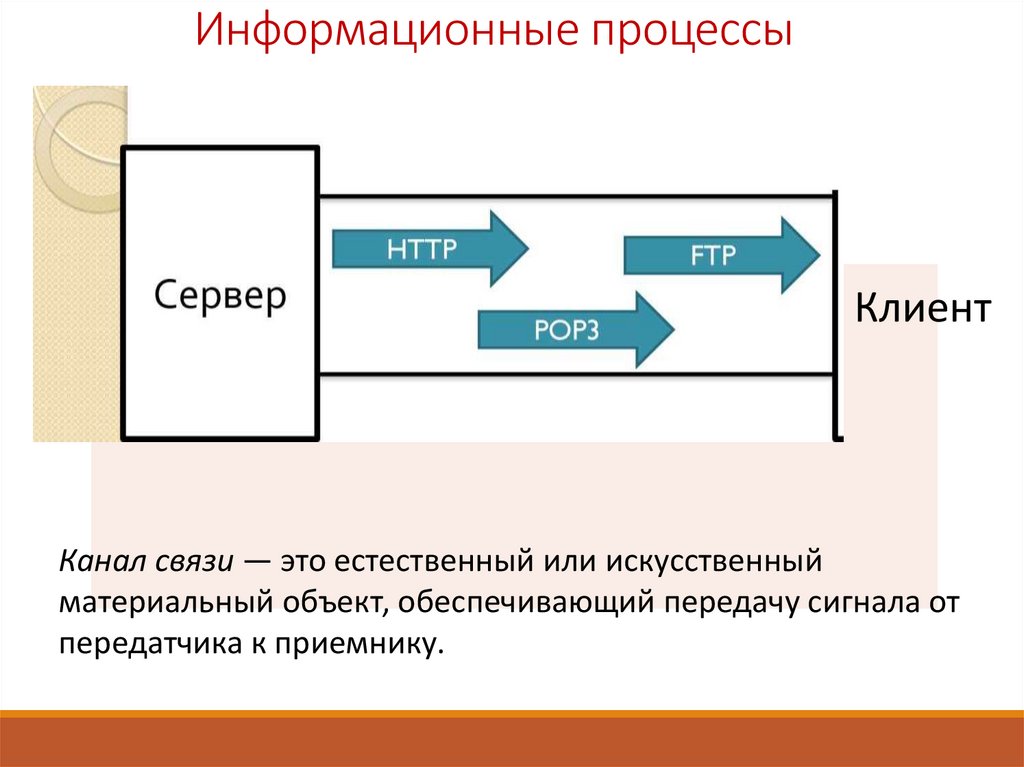 Информационные процессы

Сервер

HTTP

FTP

POP3

Клиент

Канал связи — это естественный или искусственный материальный объект, обеспечивающий передачу сигнала от передатчика к приемнику.